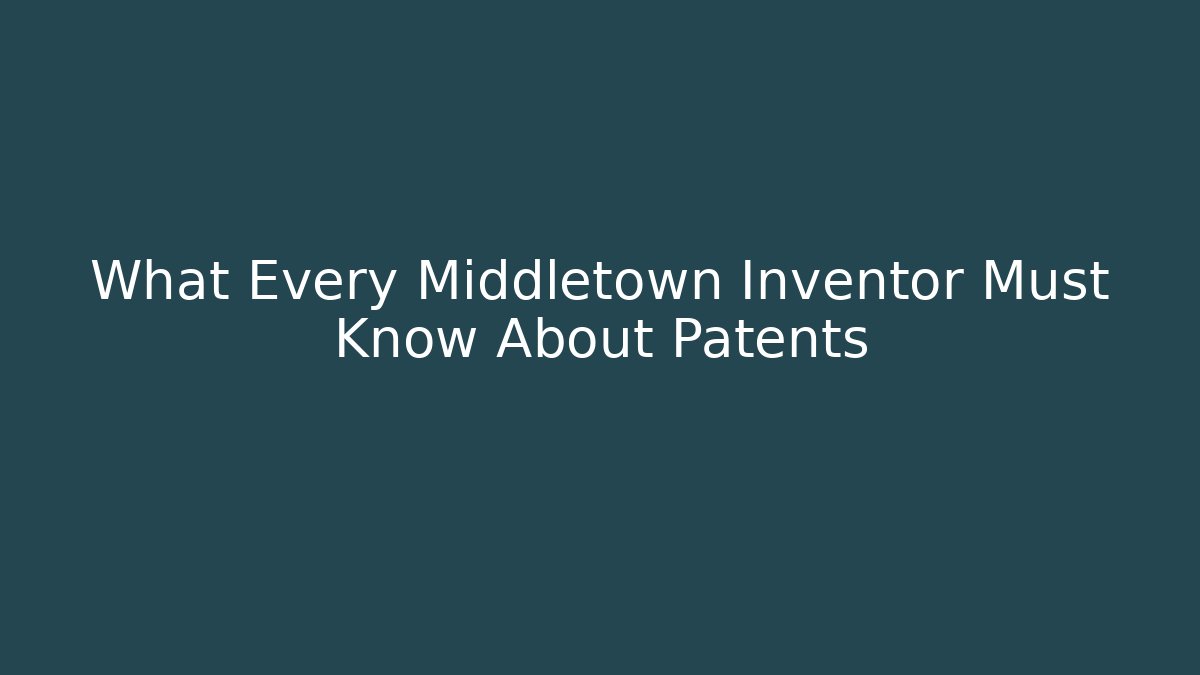 What Every Middletown Inventor Must Know About Patents